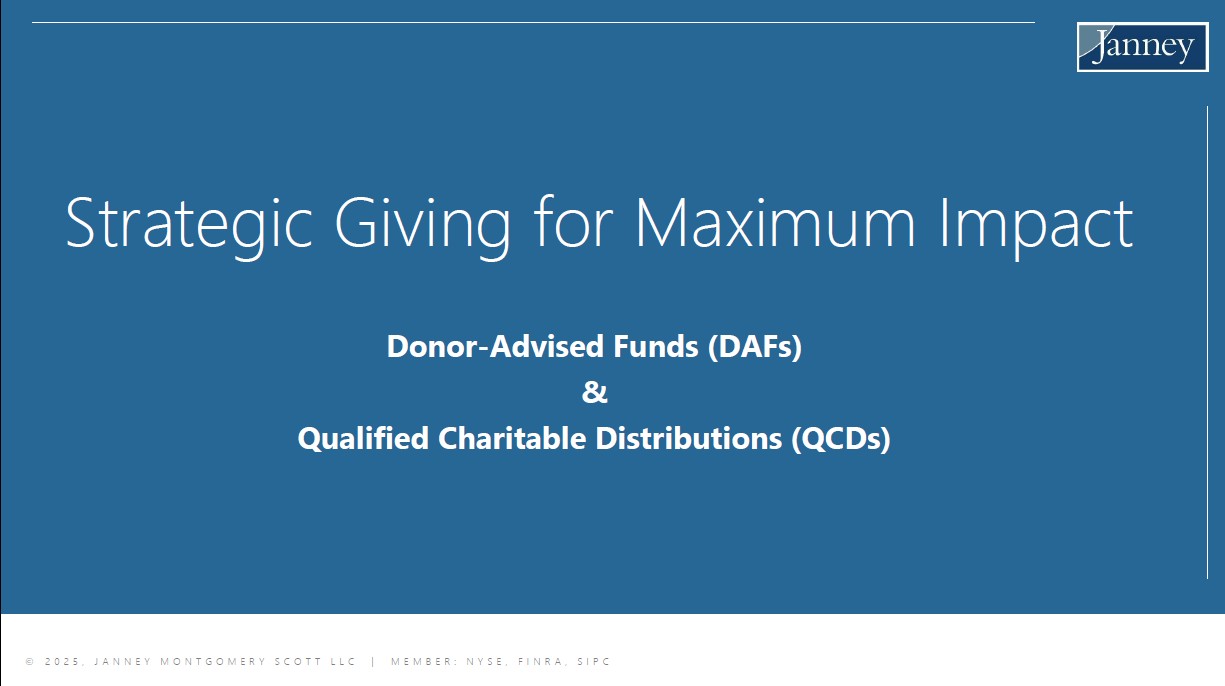 Janney

Strategic Giving for Maximum Impact

Donor-Advised Funds (DAFs)
&
Qualified Charitable Distributions (QCDs)

© 2025, JANNEY MONTGOMERY SCOTT LLC | MEMBER: NYSE, FINRA, SIPC